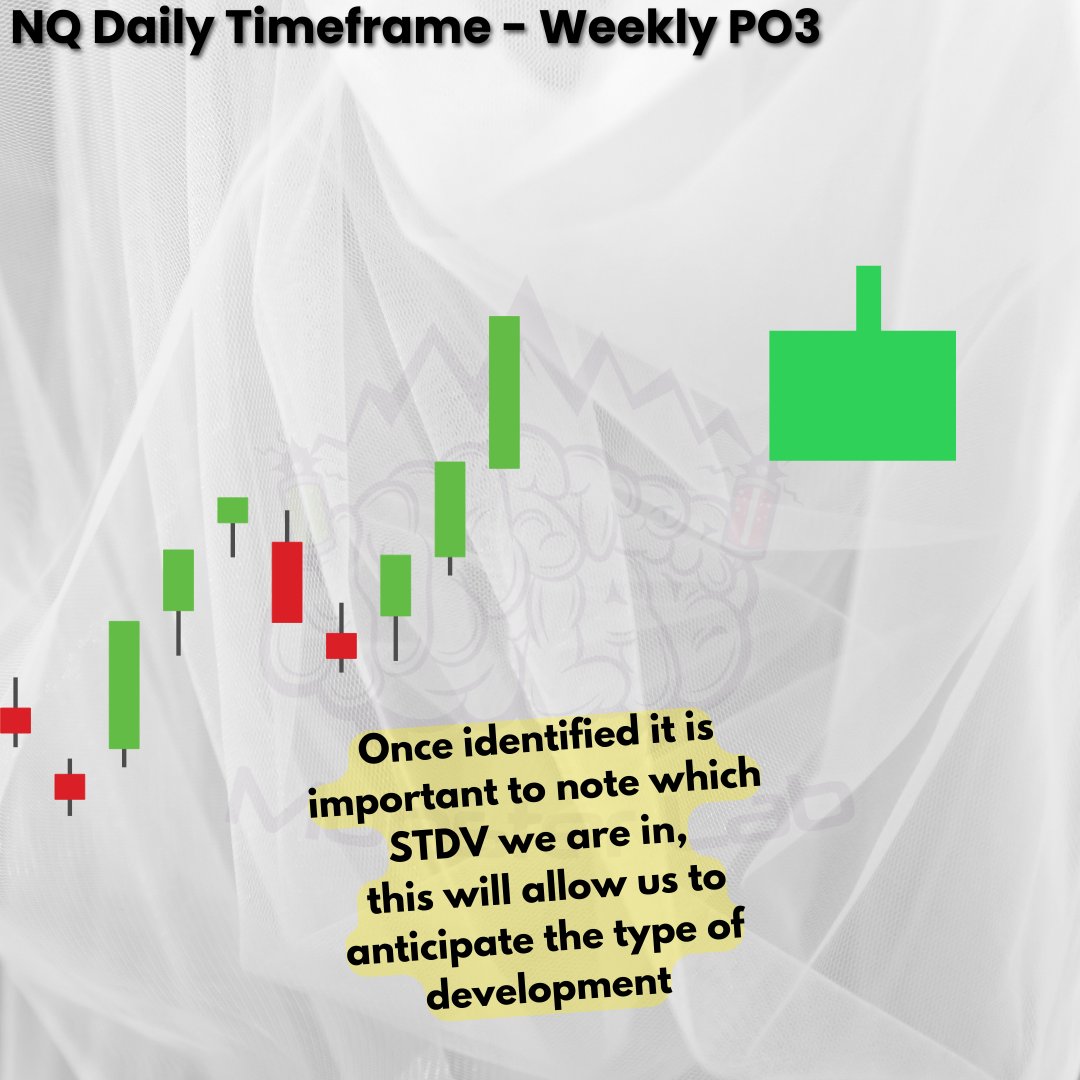 NQ Daily Timeframe - Weekly PO3

Once identified it is important to note which STDV we are in, this will allow us to anticipate the type of development